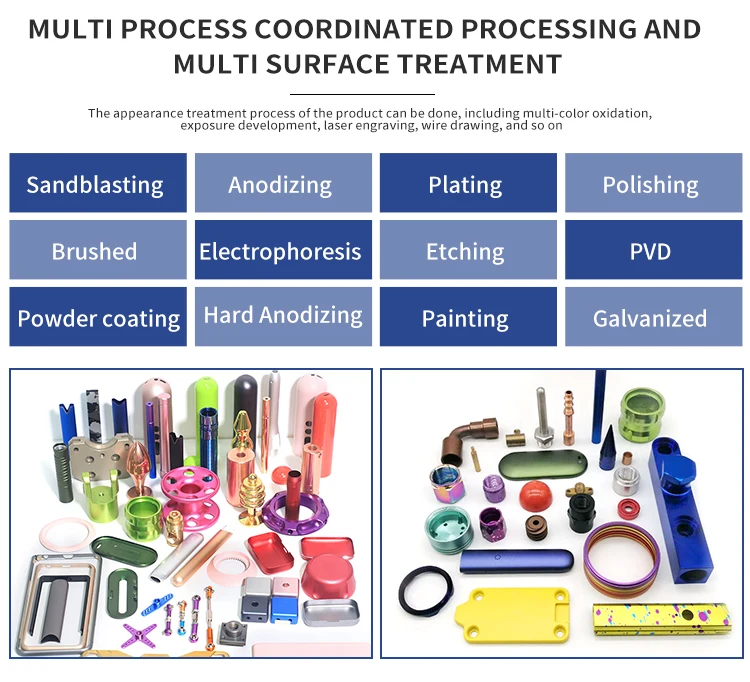 MULTI PROCESS COORDINATED PROCESSING AND MULTI SURFACE TREATMENT

The appearance treatment process of the product can be done, including multi-color oxidation, exposure development, laser engraving, wire drawing, and so on

| Sandblasting | Anodizing | Plating | Polishing |
|---|---|---|---|
| Brushed | Electrophoresis | Etching | PVD |
| Powder coating | Hard Anodizing | Painting | Galvanized |